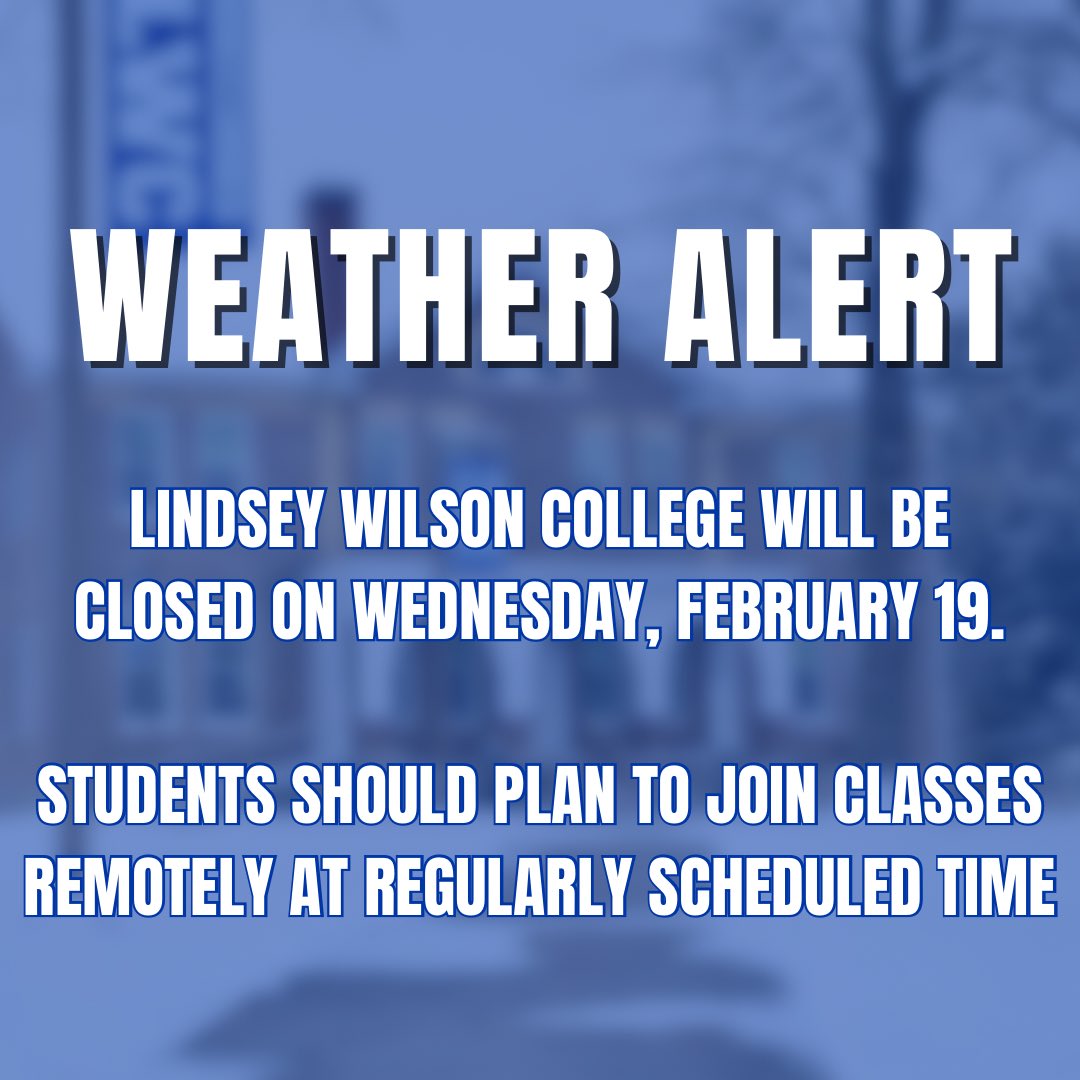 WEATHER ALERT

LINDSEY WILSON COLLEGE WILL BE CLOSED ON WEDNESDAY, FEBRUARY 19.

STUDENTS SHOULD PLAN TO JOIN CLASSES REMOTELY AT REGULARLY SCHEDULED TIME